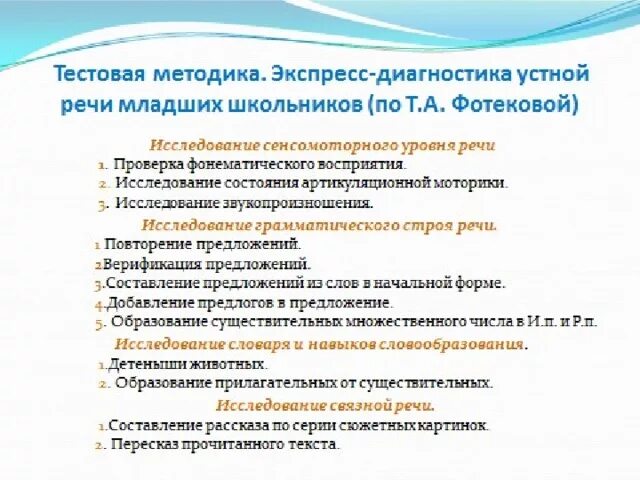 Тестовая методика. Экспресс-диагностика устной речи младших школьников (по Т.А. Фотековой)

Исследование сенсомоторного уровня речи
1. Проверка фонематического восприятия.
2. Исследование состояния артикуляционной моторики.
3. Исследование звукопроизношения.

Исследование грамматического строя речи.
1 Повторение предложений.
2Верификация предложений.
3.Составление предложений из слов в начальной форме.
4.Добавление предлогов в предложение.
5. Образование существительных множественного числа в И.п. и Р.п.

Исследование словаря и навыков словообразования.
1.Детеныши животных.
2. Образование прилагательных от существительных.

Исследование связной речи.
1.Составление рассказа по серии сюжетных картинок.
2. Пересказ прочитанного текста.